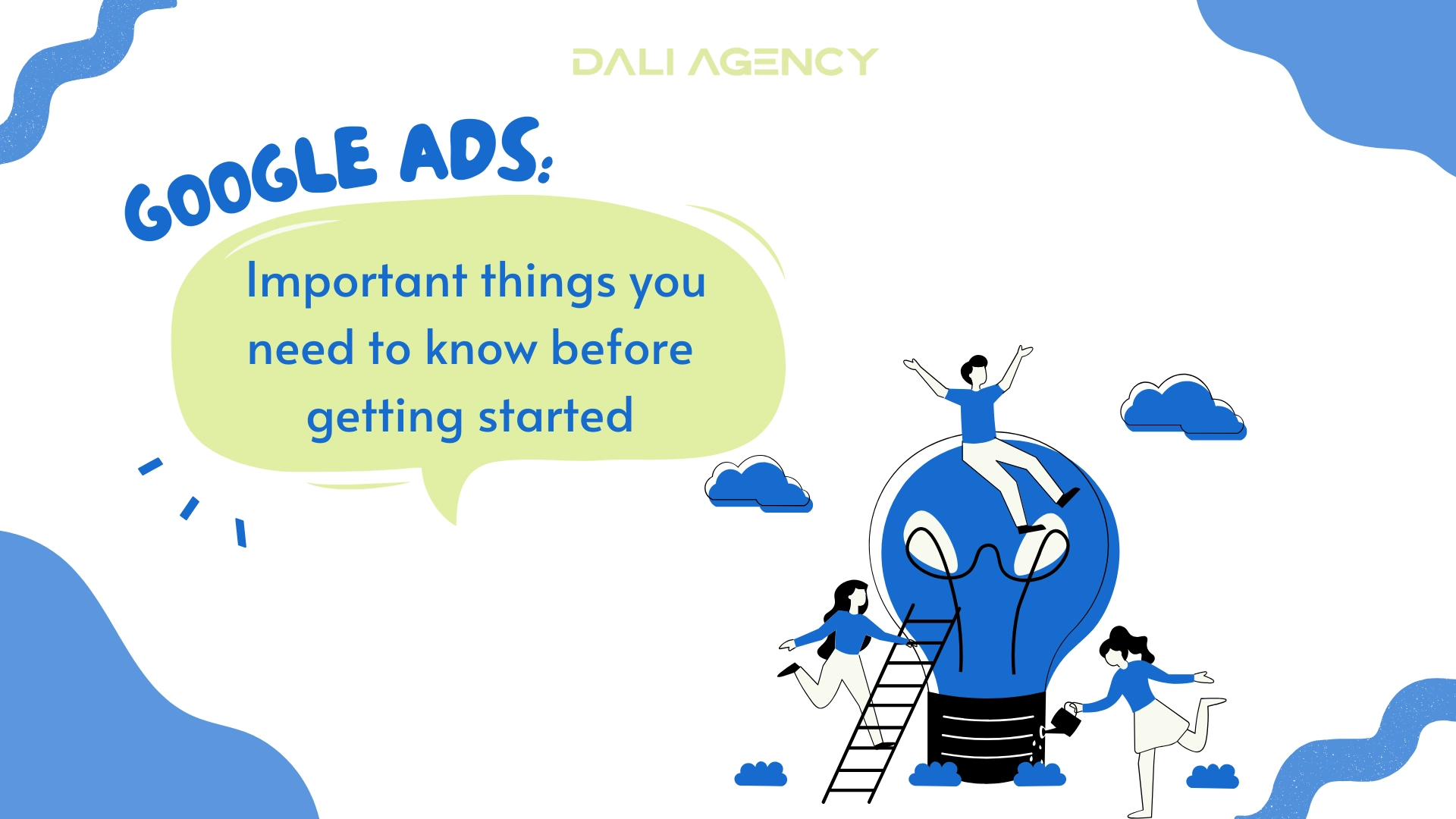 DALI AGENCY

GOOGLE ADS:

Important things you need to know before getting started